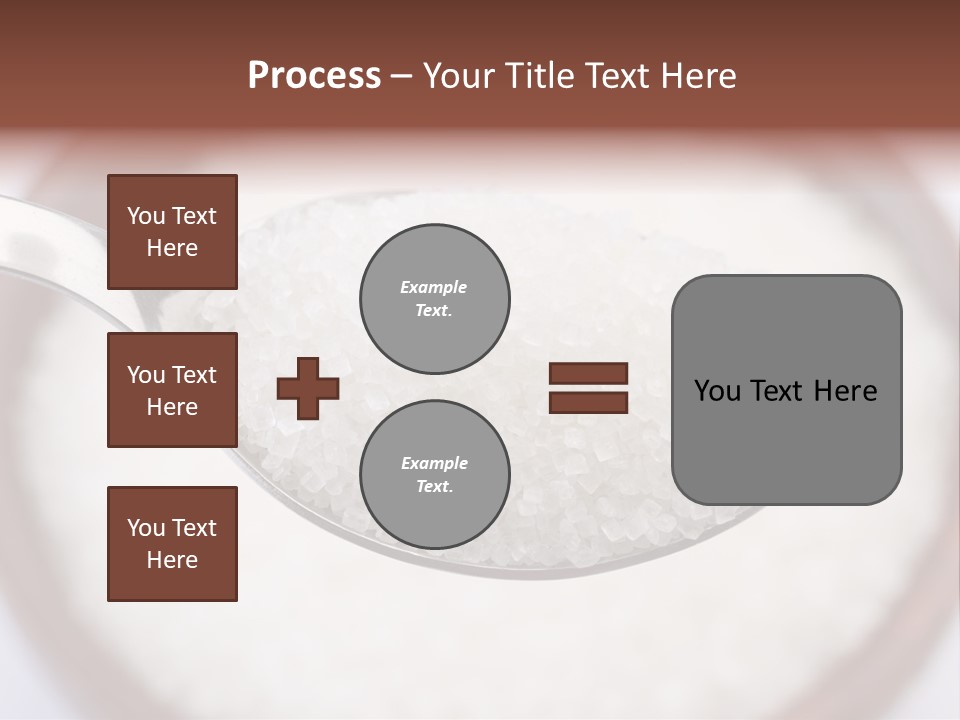 Process – Your Title Text Here

You Text Here

You Text Here

You Text Here

Example Text.

Example Text.

You Text Here